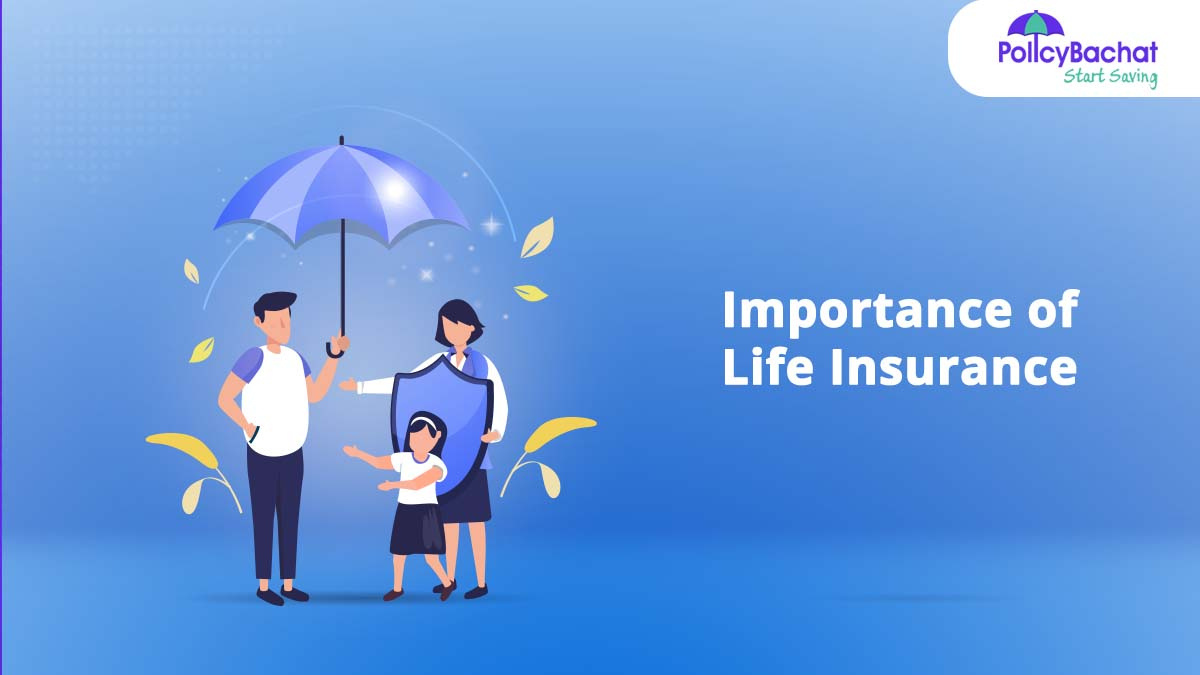 PolicyBachat
Start Saving

Importance of Life Insurance